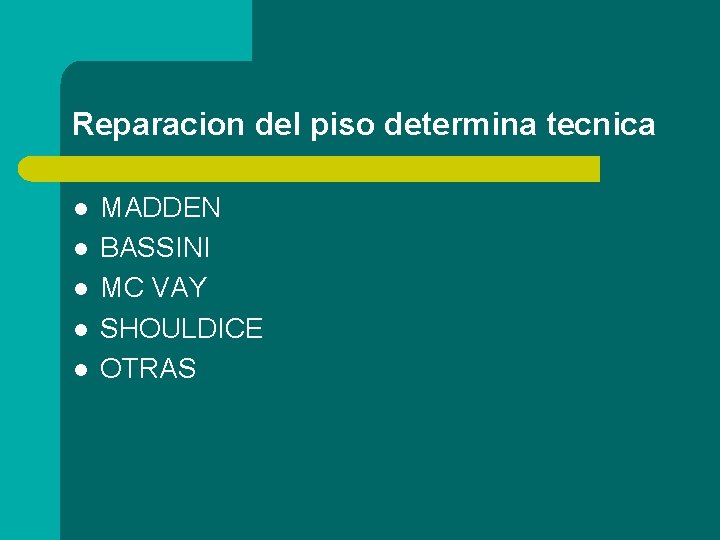 Reparacion del piso determina tecnica

- MADDEN
- BASSINI
- MC VAY
- SHOULDICE
- OTRAS